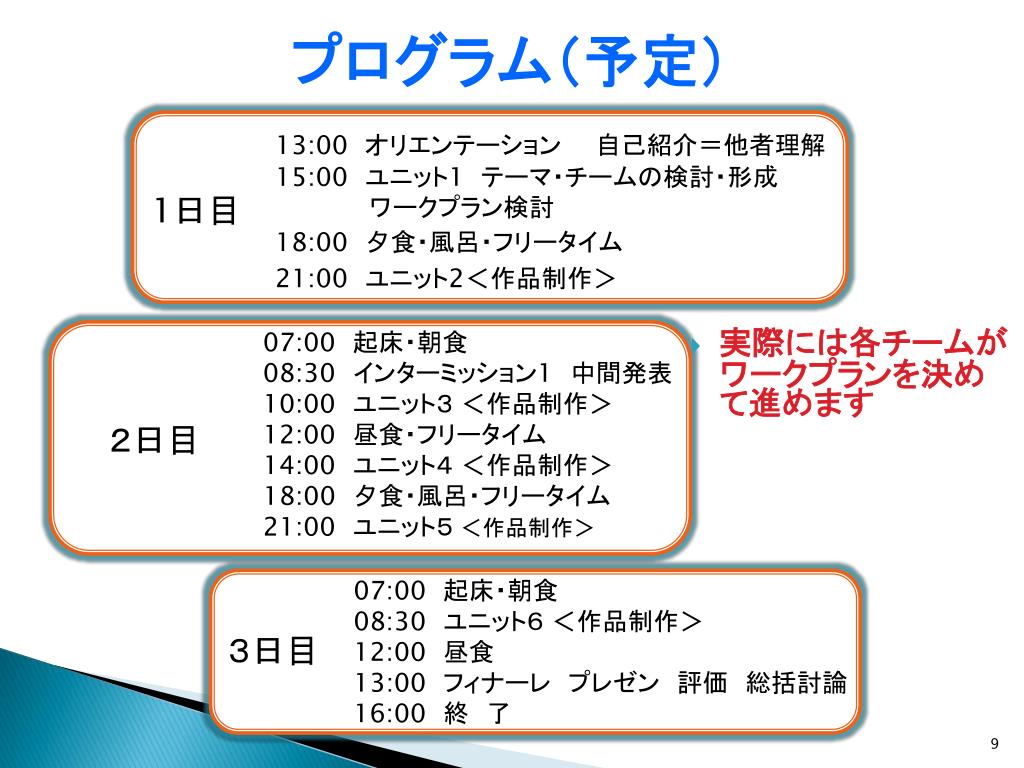 プログラム（予定）

1日目

13:00 オリエンテーション　自己紹介＝他者理解
15:00 ユニット1 テーマ・チームの検討・形成
ワークプラン検討
18:00 夕食・風呂・フリータイム
21:00 ユニット2＜作品制作＞

2日目

07:00 起床・朝食
08:30 インターミッション1 中間発表
10:00 ユニット3 ＜作品制作＞
12:00 昼食・フリータイム
14:00 ユニット4 ＜作品制作＞
18:00 夕食・風呂・フリータイム
21:00 ユニット5 ＜作品制作＞

実際には各チームがワークプランを決めて進めます

3日目

07:00 起床・朝食
08:30 ユニット6 ＜作品制作＞
12:00 昼食
13:00 フィナーレ プレゼン 評価 総括討論
16:00 終　了

9